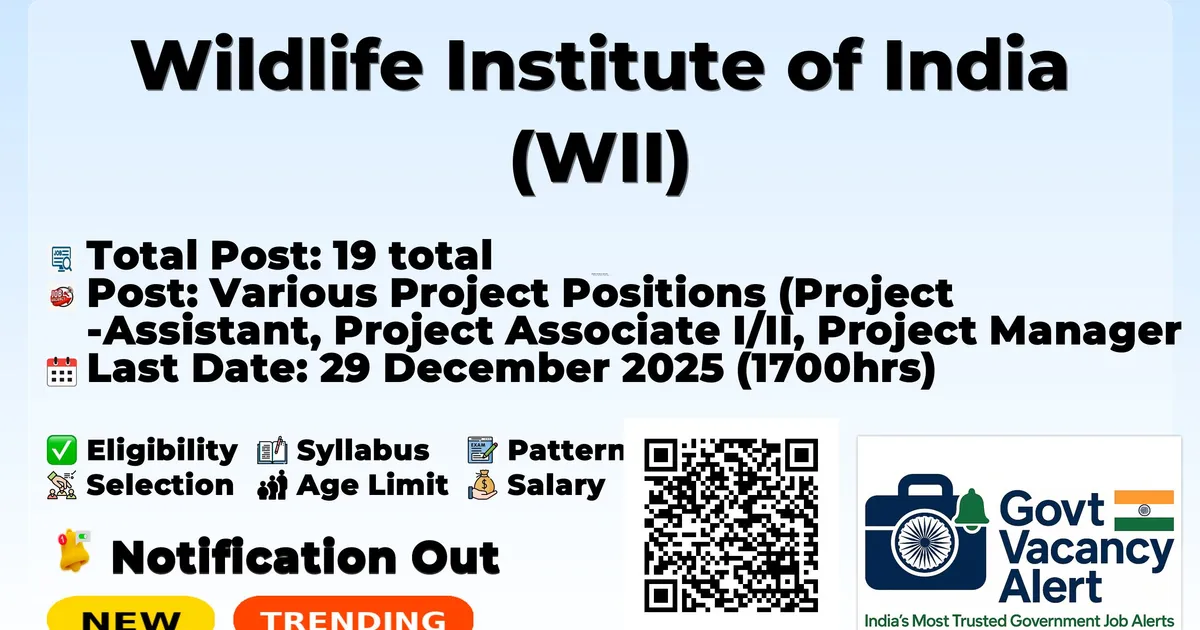 Wildlife Institute of India (WII)

Total Post: 19 total
Post: Various Project Positions (Project -Assistant, Project Associate I/II, Project Manager
Last Date: 29 December 2025 (1700hrs)

Eligibility Syllabus Pattern
Selection Age Limit Salary

Notification Out

NEW TRENDING

Govt Vacancy Alert
India's Most Trusted Government Job Alerts